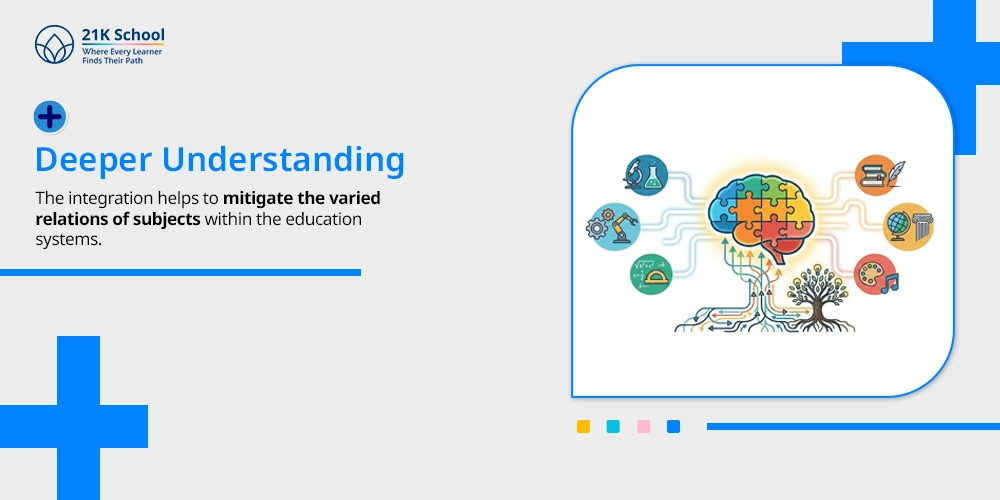 21K School
Where Every Learner
Finds Their Path

Deeper Understanding

The integration helps to mitigate the varied relations of subjects within the education systems.